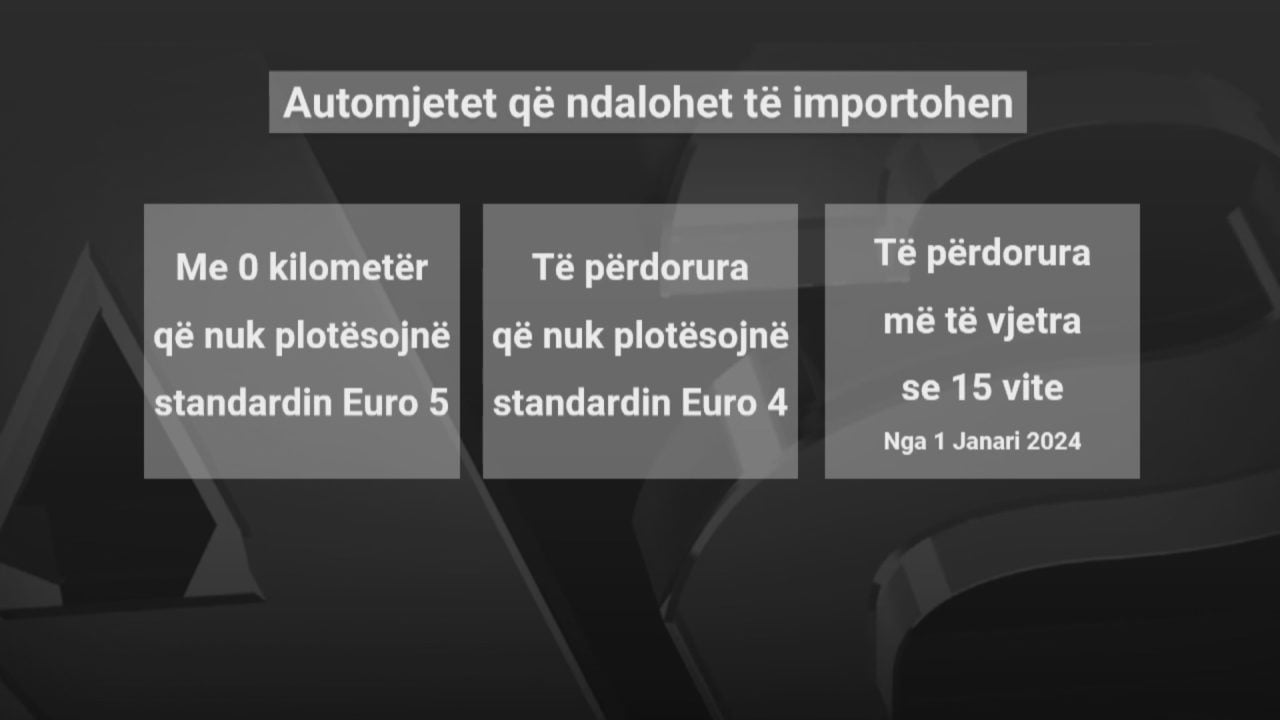 Automjetet që ndalohet të importohen

Me 0 kilometër që nuk plotësojnë standardin Euro 5

Të përdorura që nuk plotësojnë standardin Euro 4

Të përdorura më të vjetra se 15 vite
Nga 1 Janari 2024